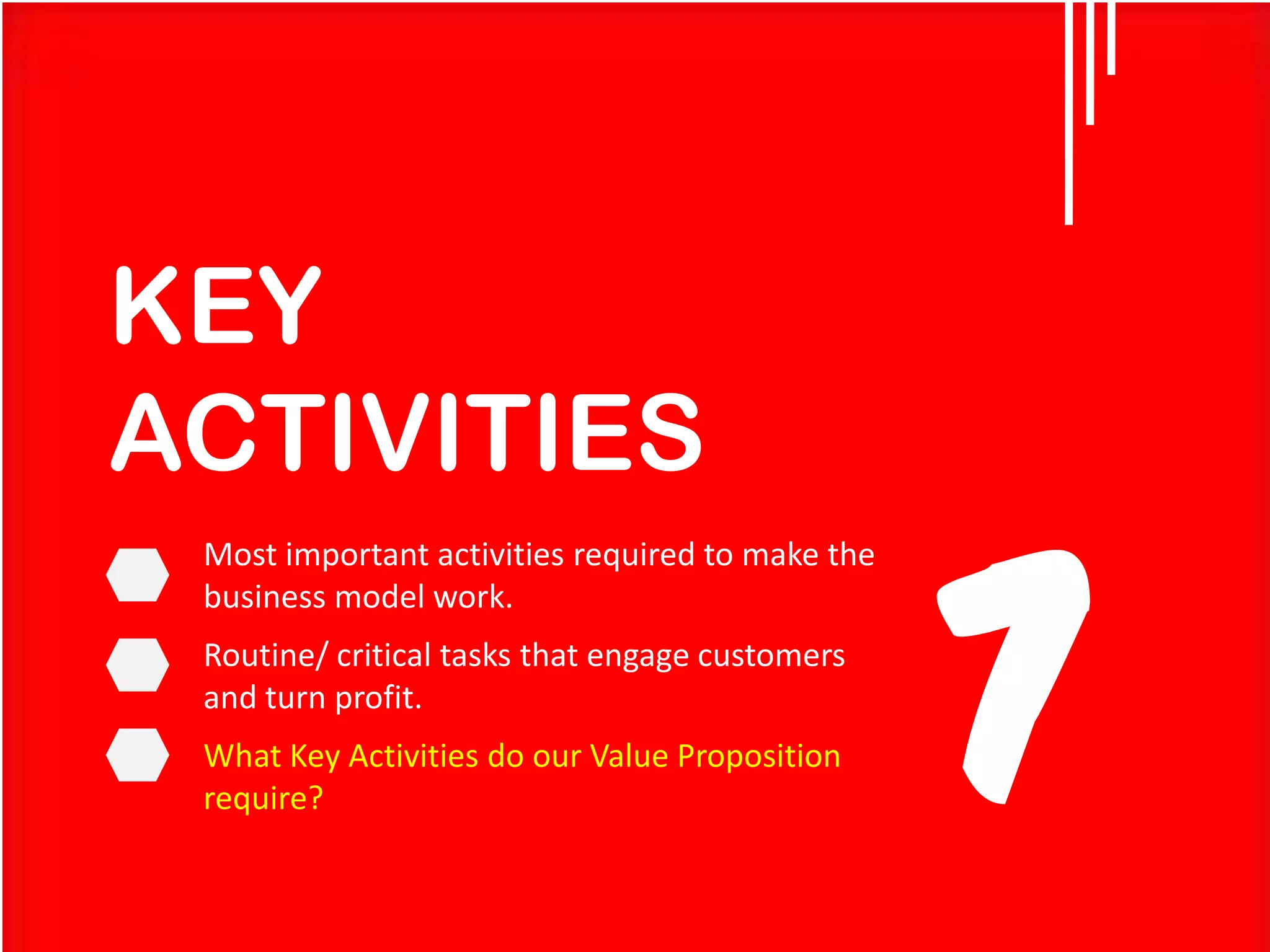 KEY ACTIVITIES

Most important activities required to make the business model work.

Routine/ critical tasks that engage customers and turn profit.

What Key Activities do our Value Proposition require?

7